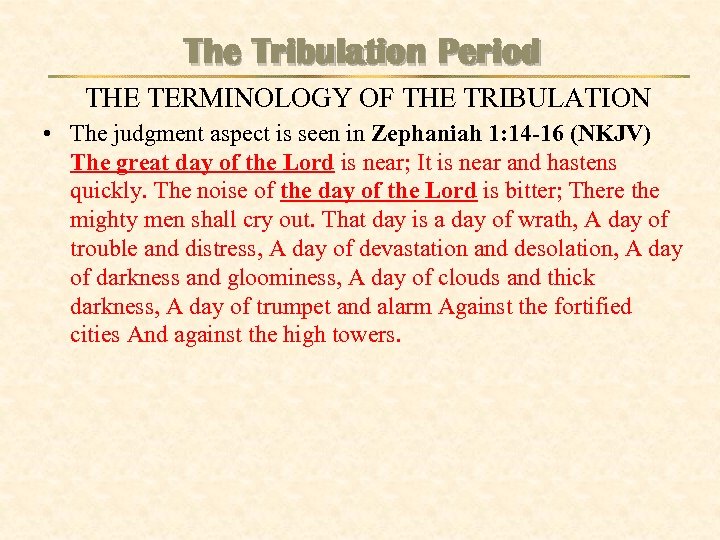 The Tribulation Period

THE TERMINOLOGY OF THE TRIBULATION

• The judgment aspect is seen in Zephaniah 1:14-16 (NKJV) The great day of the Lord is near; It is near and hastens quickly. The noise of the day of the Lord is bitter; There the mighty men shall cry out. That day is a day of wrath, A day of trouble and distress, A day of devastation and desolation, A day of darkness and gloominess, A day of clouds and thick darkness, A day of trumpet and alarm Against the fortified cities And against the high towers.